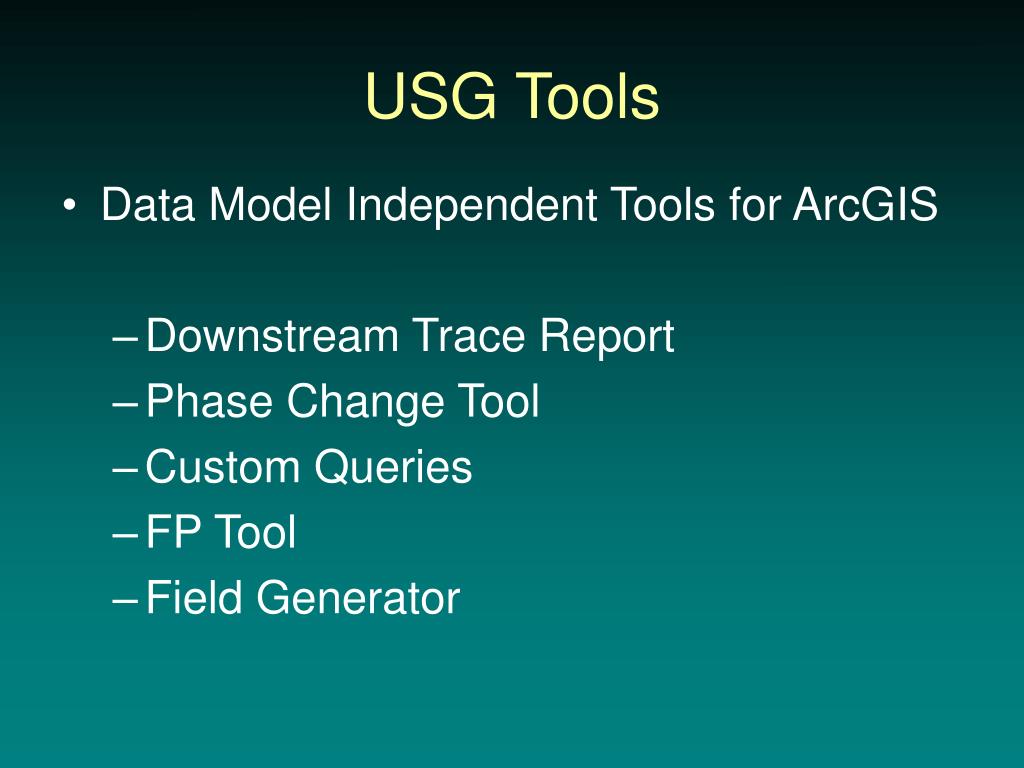 USG Tools

• Data Model Independent Tools for ArcGIS

– Downstream Trace Report
– Phase Change Tool
– Custom Queries
– FP Tool
– Field Generator